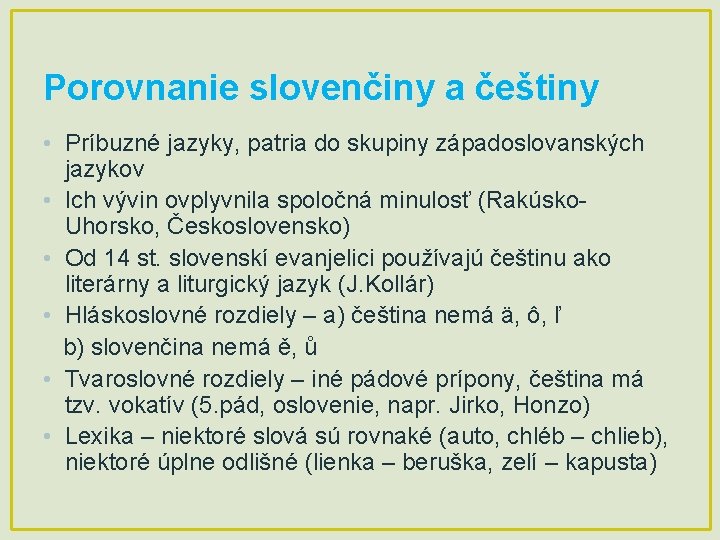 Porovnanie slovenčiny a češtiny

• Príbuzné jazyky, patria do skupiny západoslovanských jazykov
• Ich vývin ovplyvnila spoločná minulosť (Rakúsko-Uhorsko, Československo)
• Od 14 st. slovenskí evanjelici používajú češtinu ako literárny a liturgický jazyk (J.Kollár)
• Hláskoslovné rozdiely – a) čeština nemá ä, ô, ľ
b) slovenčina nemá ě, ů
• Tvaroslovné rozdiely – iné pádové prípony, čeština má tzv. vokatív (5.pád, oslovenie, napr. Jirko, Honzo)
• Lexika – niektoré slová sú rovnaké (auto, chléb – chlieb), niektoré úplne odlišné (lienka – beruška, zelí – kapusta)